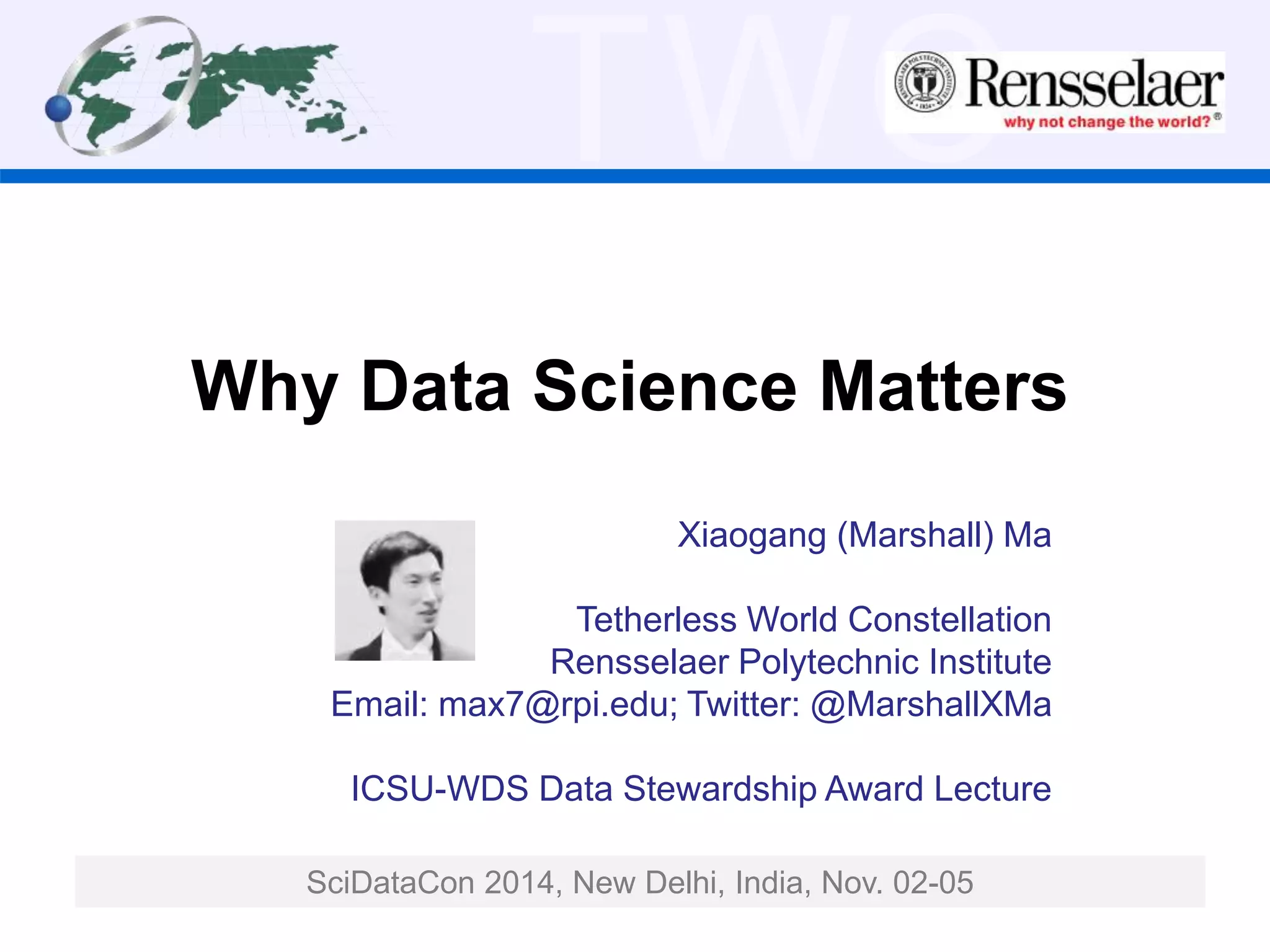 TWC

Rensselaer
why not change the world?®

Why Data Science Matters

Xiaogang (Marshall) Ma

Tetherless World Constellation
Rensselaer Polytechnic Institute
Email: max7@rpi.edu; Twitter: @MarshallXMa

ICSU-WDS Data Stewardship Award Lecture

SciDataCon 2014, New Delhi, India, Nov. 02-05